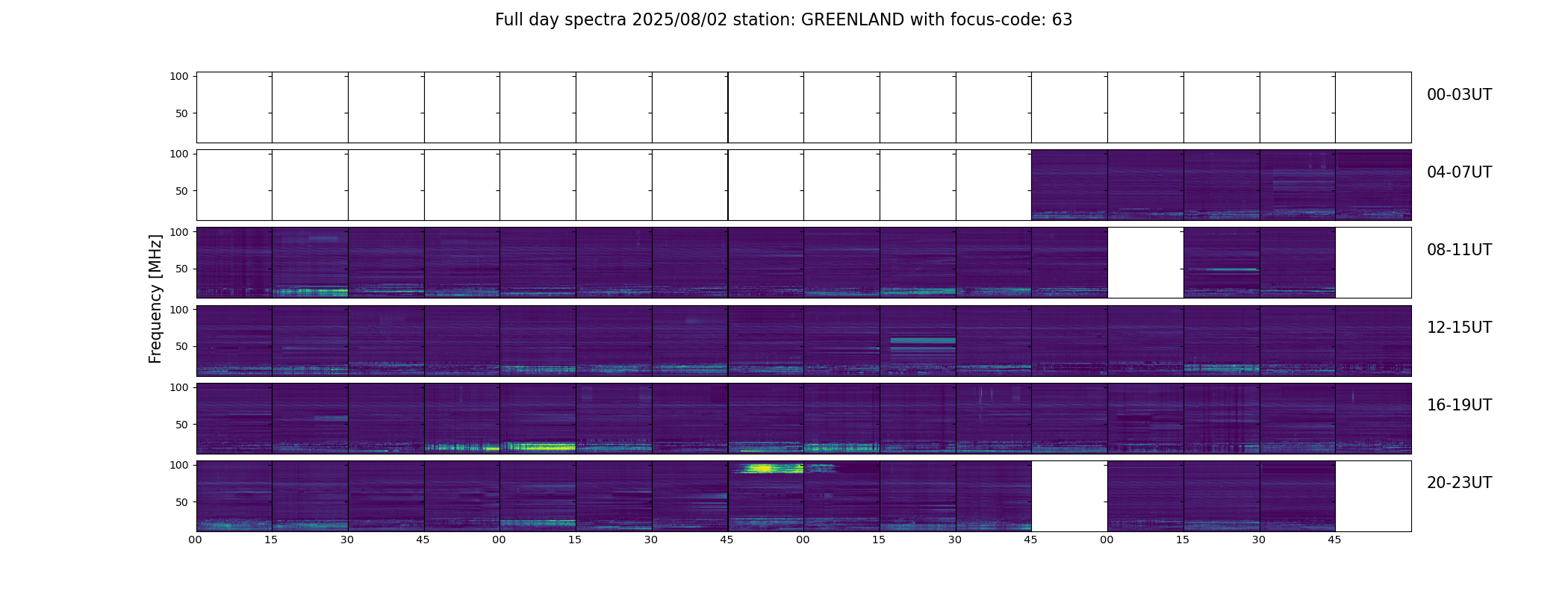 Full day spectra 2025/08/02 station: GREENLAND with focus-code: 63

Frequency [MHz]

100
50
00-03UT

100
50
04-07UT

100
50
08-11UT

100
50
12-15UT

100
50
16-19UT

100
50
20-23UT

00 15 30 45 00 15 30 45 00 15 30 45 00 15 30 45